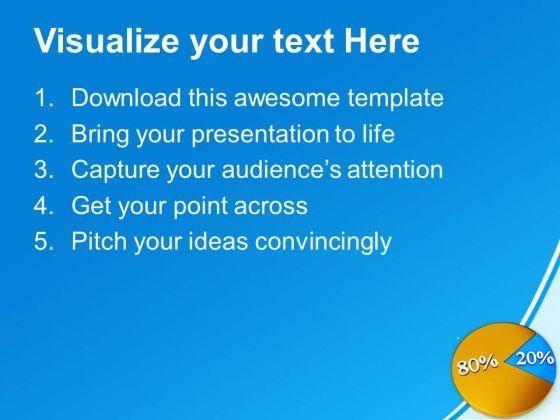 Visualize your text Here

1. Download this awesome template
2. Bring your presentation to life
3. Capture your audience's attention
4. Get your point across
5. Pitch your ideas convincingly

80%
20%